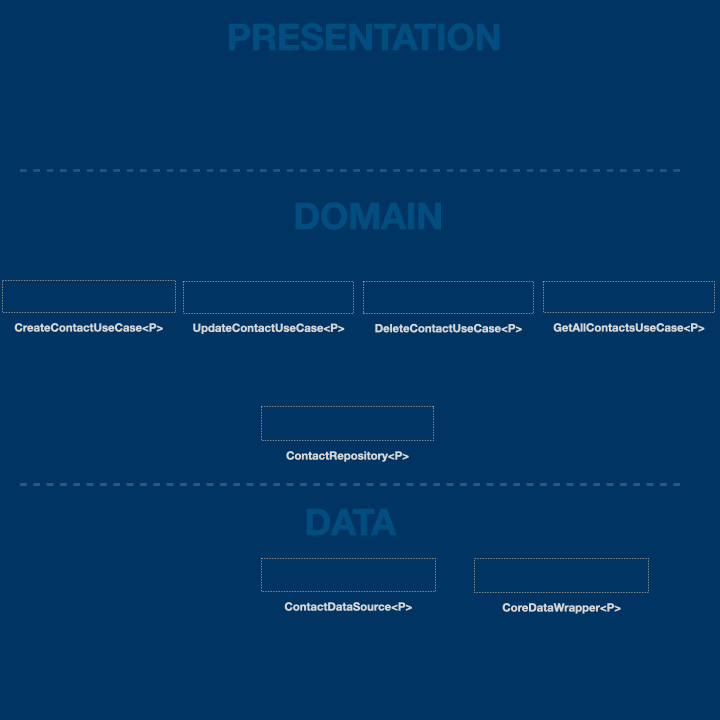 PRESENTATION

DOMAIN

CreateContactUseCase<P>

UpdateContactUseCase<P>

DeleteContactUseCase<P>

GetAllContactsUseCase<P>

ContactRepository<P>

DATA

ContactDataSource<P>

CoreDataWrapper<P>